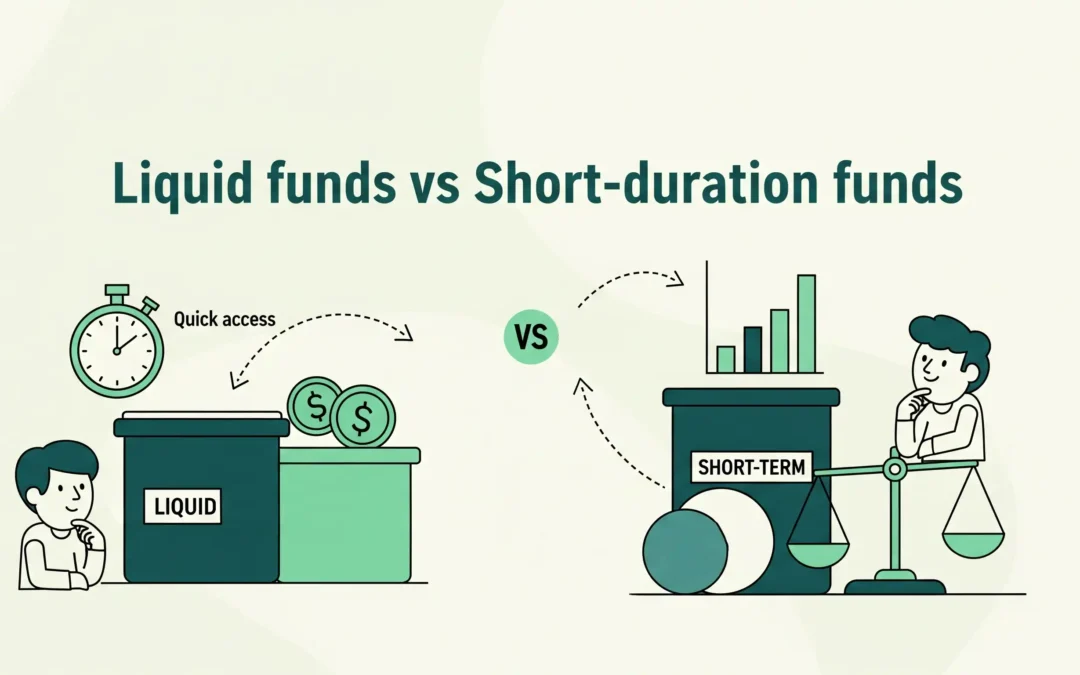 Liquid funds vs Short-duration funds

Quick access

$

$

LIQUID

VS

SHORT-TERM